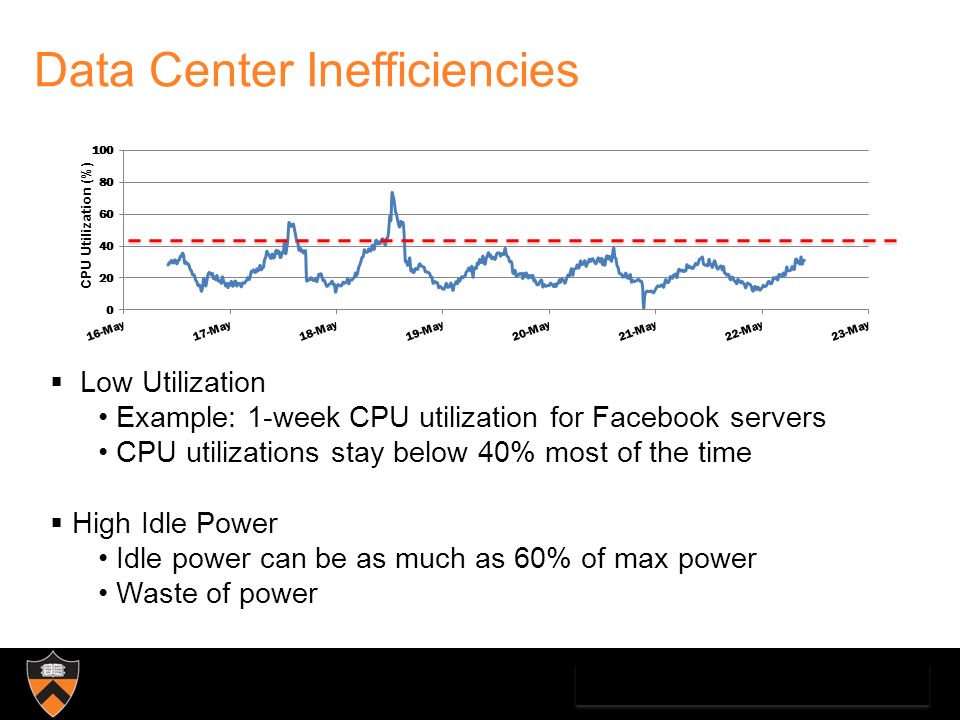 Data Center Inefficiencies

CPU Utilization (%)

100
80
60
40
20
0

16-May
17-May
18-May
19-May
20-May
21-May
22-May
23-May

▪ Low Utilization
• Example: 1-week CPU utilization for Facebook servers
• CPU utilizations stay below 40% most of the time

▪ High Idle Power
• Idle power can be as much as 60% of max power
• Waste of power